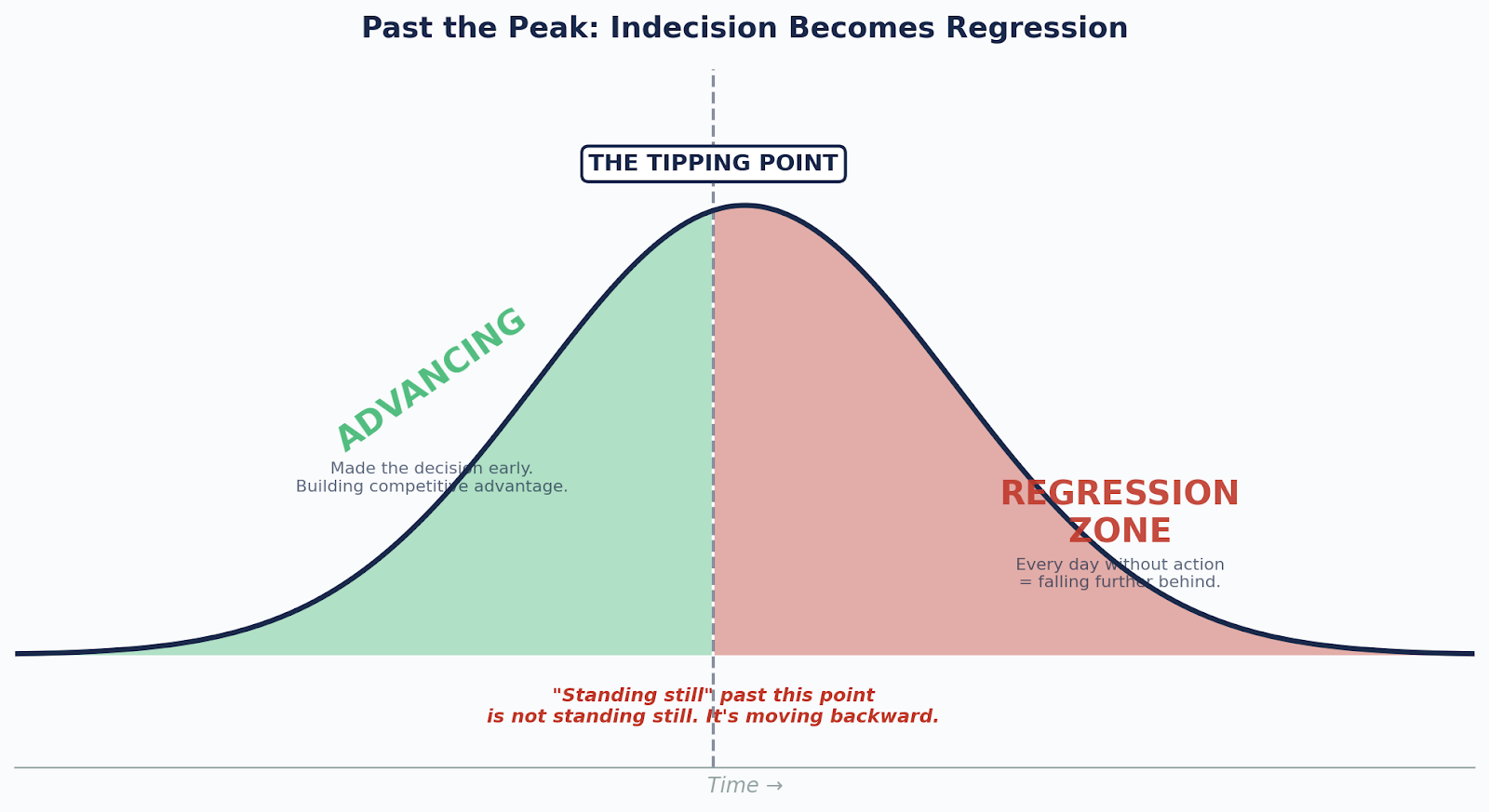 Past the Peak: Indecision Becomes Regression

THE TIPPING POINT

ADVANCING

Made the decision early.
Building competitive advantage.

REGRESSION ZONE

Every day without action = falling further behind.

"Standing still" past this point is not standing still. It's moving backward.

Time →